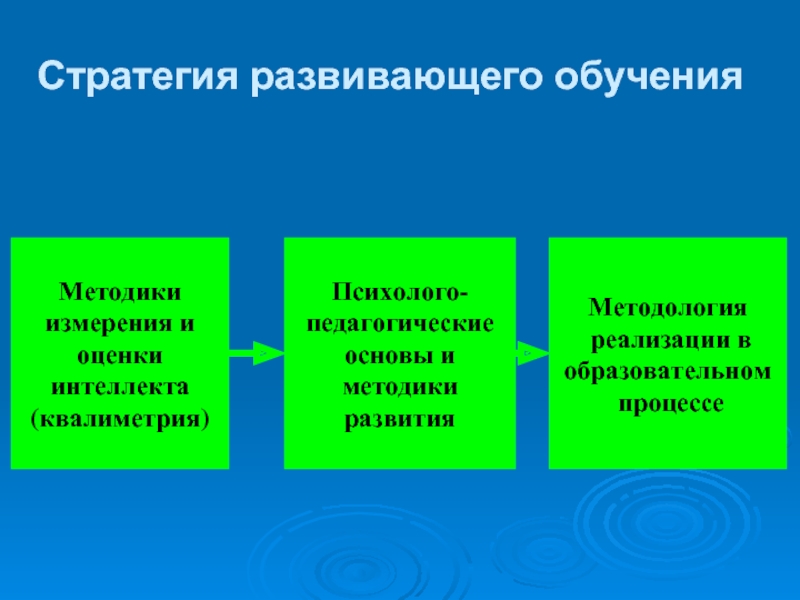 Стратегия развивающего обучения

Методики измерения и оценки интеллекта (квалиметрия)

Психолого-педагогические основы и методики развития

Методология реализации в образовательном процессе